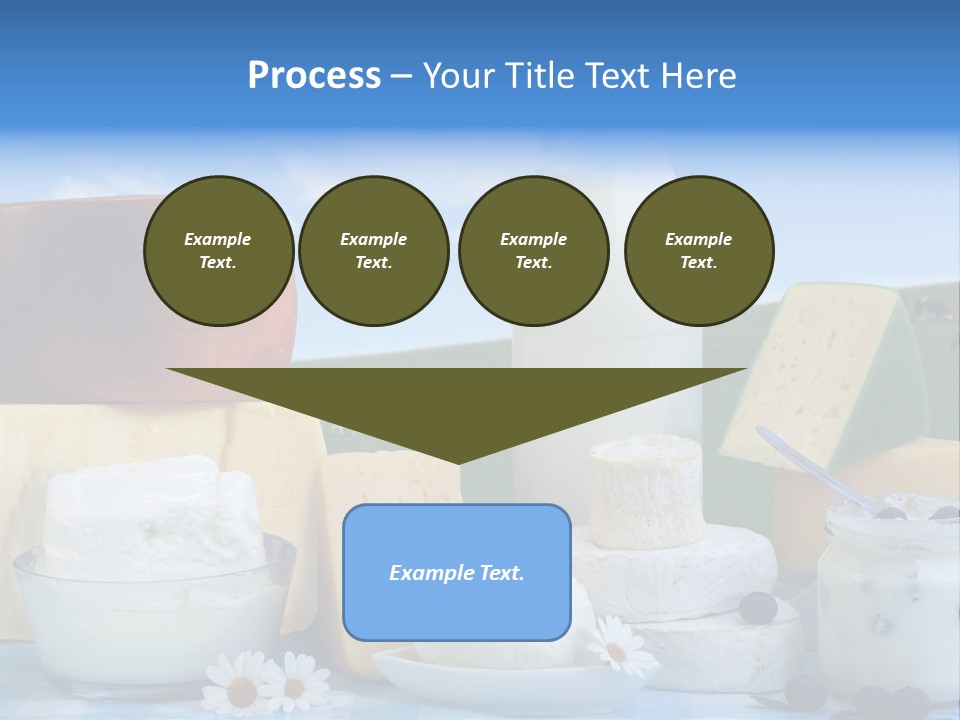 Process – Your Title Text Here

Example Text.

Example Text.

Example Text.

Example Text.

Example Text.